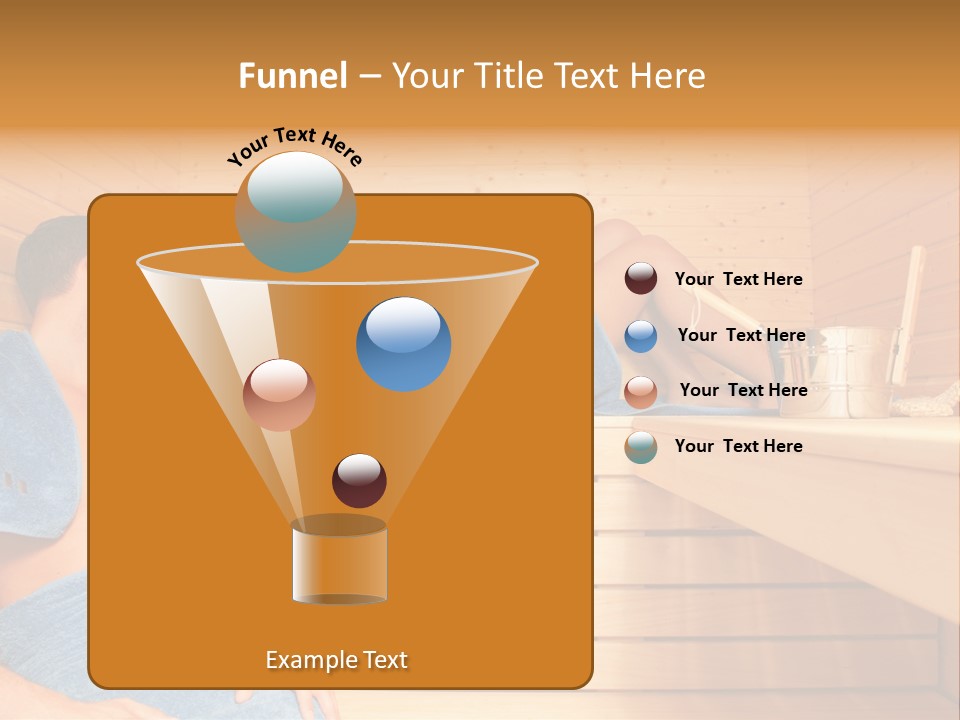 Funnel – Your Title Text Here

Your Text Here

Your Text Here

Your Text Here

Your Text Here

Your Text Here

Example Text